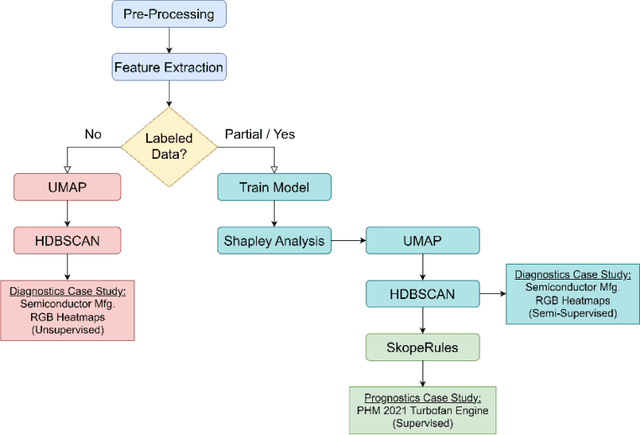 Pre-Processing

Feature Extraction

Labeled Data?

No

Partial / Yes

UMAP

HDBSCAN

Diagnostics Case Study:
Semiconductor Mfg.
RGB Heatmaps
(Unsupervised)

Train Model

Shapley Analysis

UMAP

HDBSCAN

Diagnostics Case Study:
Semiconductor Mfg.
RGB Heatmaps
(Semi-Supervised)

SkopeRules

Prognostics Case Study:
PHM 2021 Turbofan Engine
(Supervised)